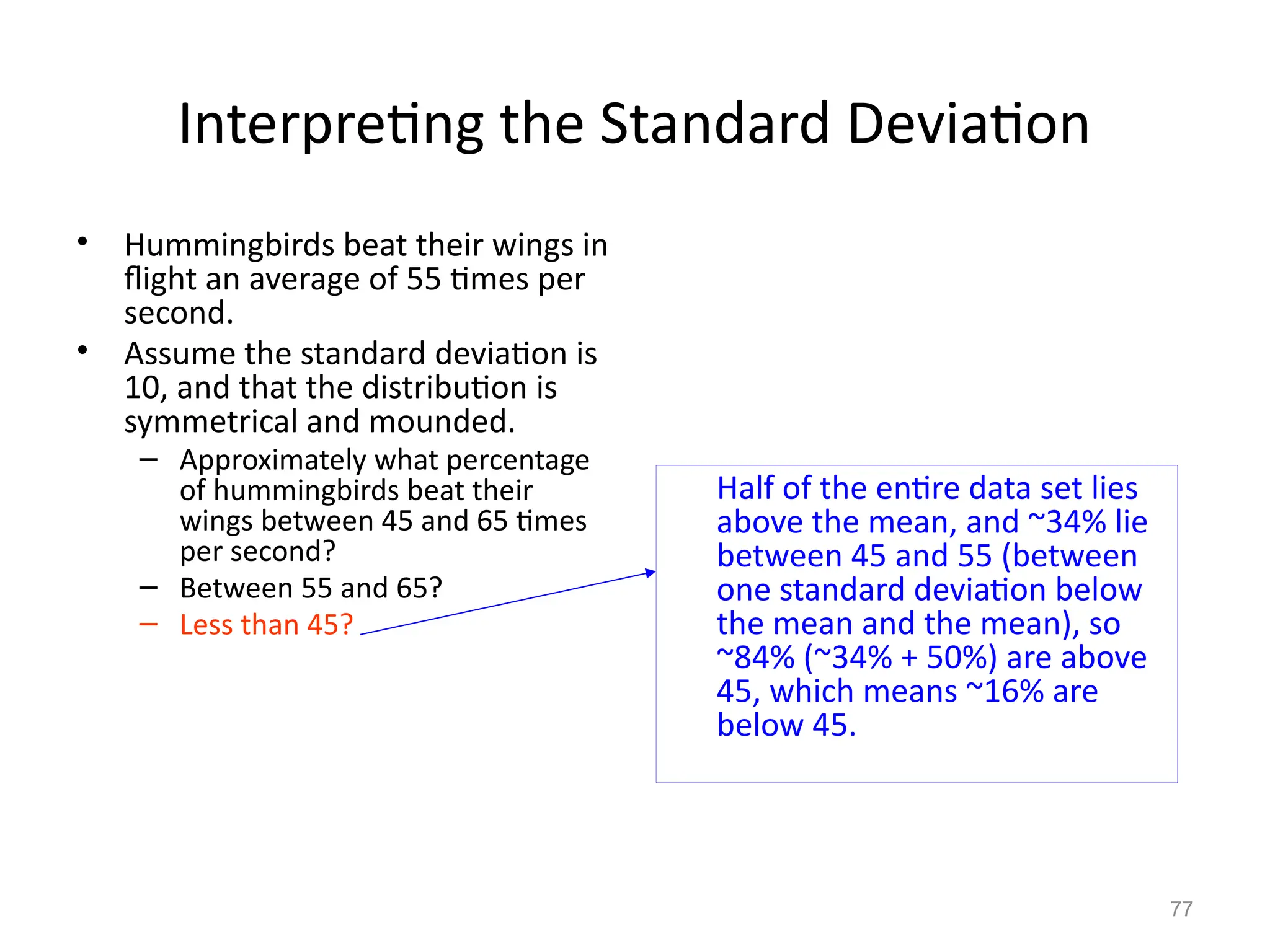 Interpreting the Standard Deviation

• Hummingbirds beat their wings in flight an average of 55 times per second.
• Assume the standard deviation is 10, and that the distribution is symmetrical and mounded.
– Approximately what percentage of hummingbirds beat their wings between 45 and 65 times per second?
– Between 55 and 65?
– Less than 45?

Half of the entire data set lies above the mean, and ~34% lie between 45 and 55 (between one standard deviation below the mean and the mean), so ~84% (~34% + 50%) are above 45, which means ~16% are below 45.

77